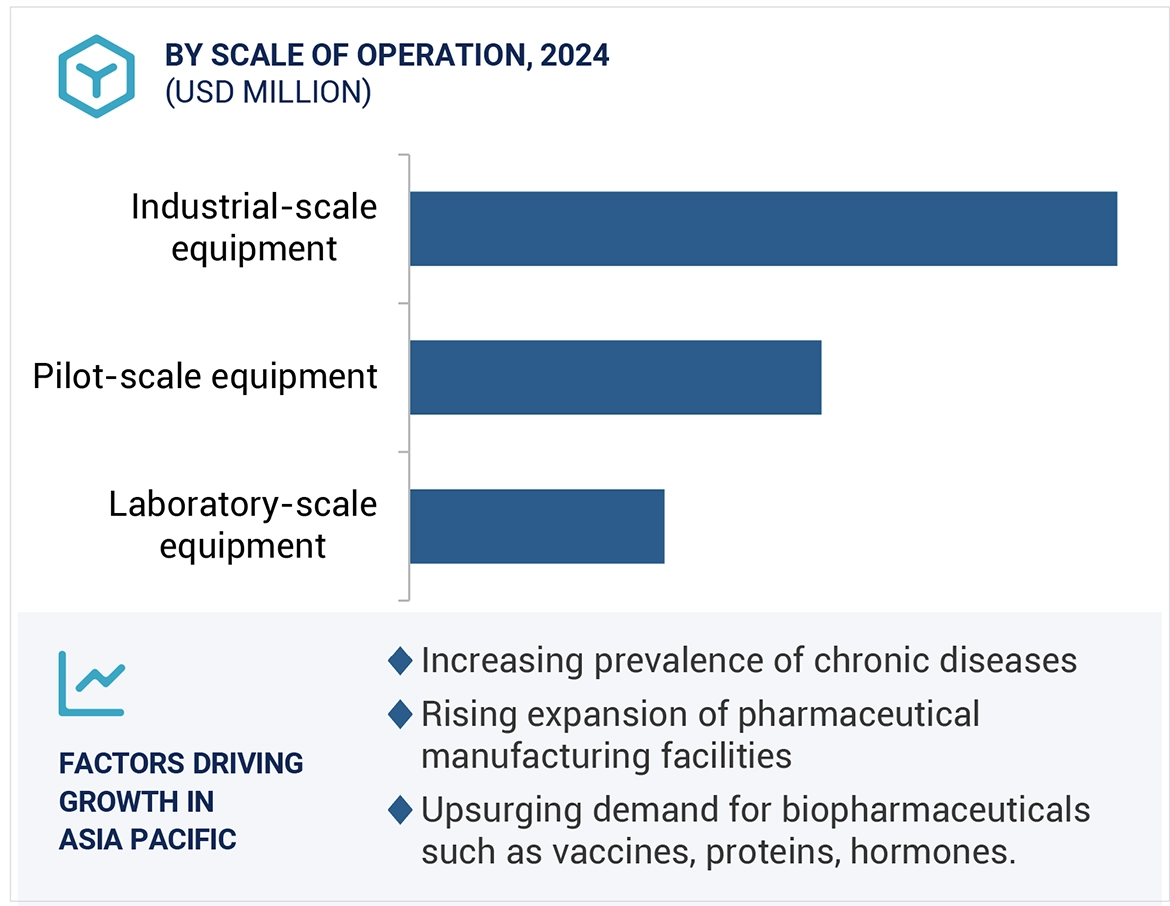 BY SCALE OF OPERATION, 2024
(USD MILLION)

Industrial-scale equipment

Pilot-scale equipment

Laboratory-scale equipment

FACTORS DRIVING GROWTH IN ASIA PACIFIC

◆ Increasing prevalence of chronic diseases

◆ Rising expansion of pharmaceutical manufacturing facilities

◆ Upsurging demand for biopharmaceuticals such as vaccines, proteins, hormones.